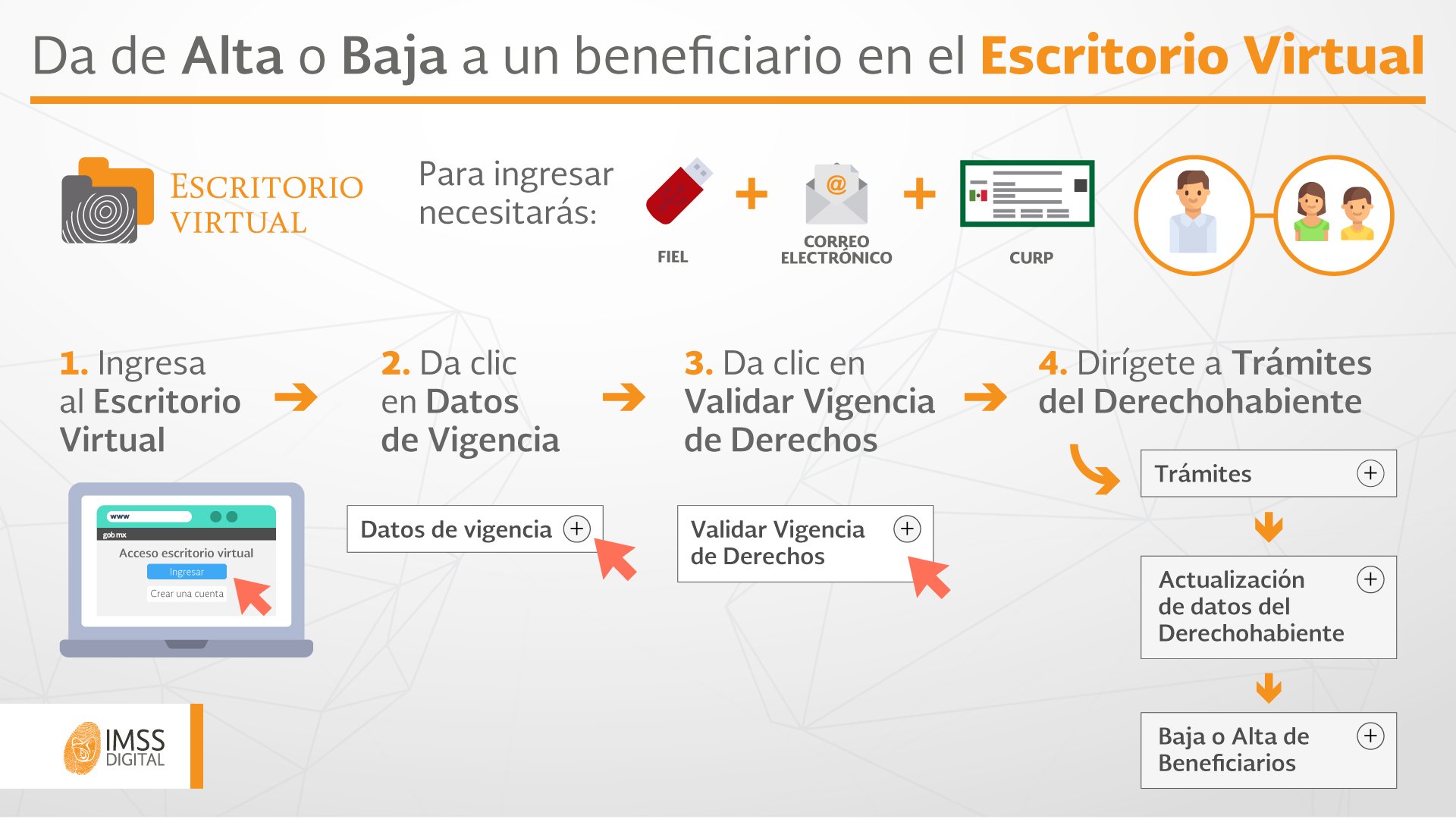 Da de Alta o Baja a un beneficiario en el Escritorio Virtual

ESCRITORIO VIRTUAL

Para ingresar necesitarás:

FIEL + @ CORREO ELECTRÓNICO + CURP

1. Ingresa al Escritorio Virtual

www
gob mx
Acceso escritorio virtual
Ingresar
Crear una cuenta

2. Da clic en Datos de Vigencia

Datos de vigencia

3. Da clic en Validar Vigencia de Derechos

Validar Vigencia de Derechos

4. Dirígete a Trámites del Derechohabiente

Trámites

Actualización de datos del Derechohabiente

Baja o Alta de Beneficiarios

IMSS DIGITAL